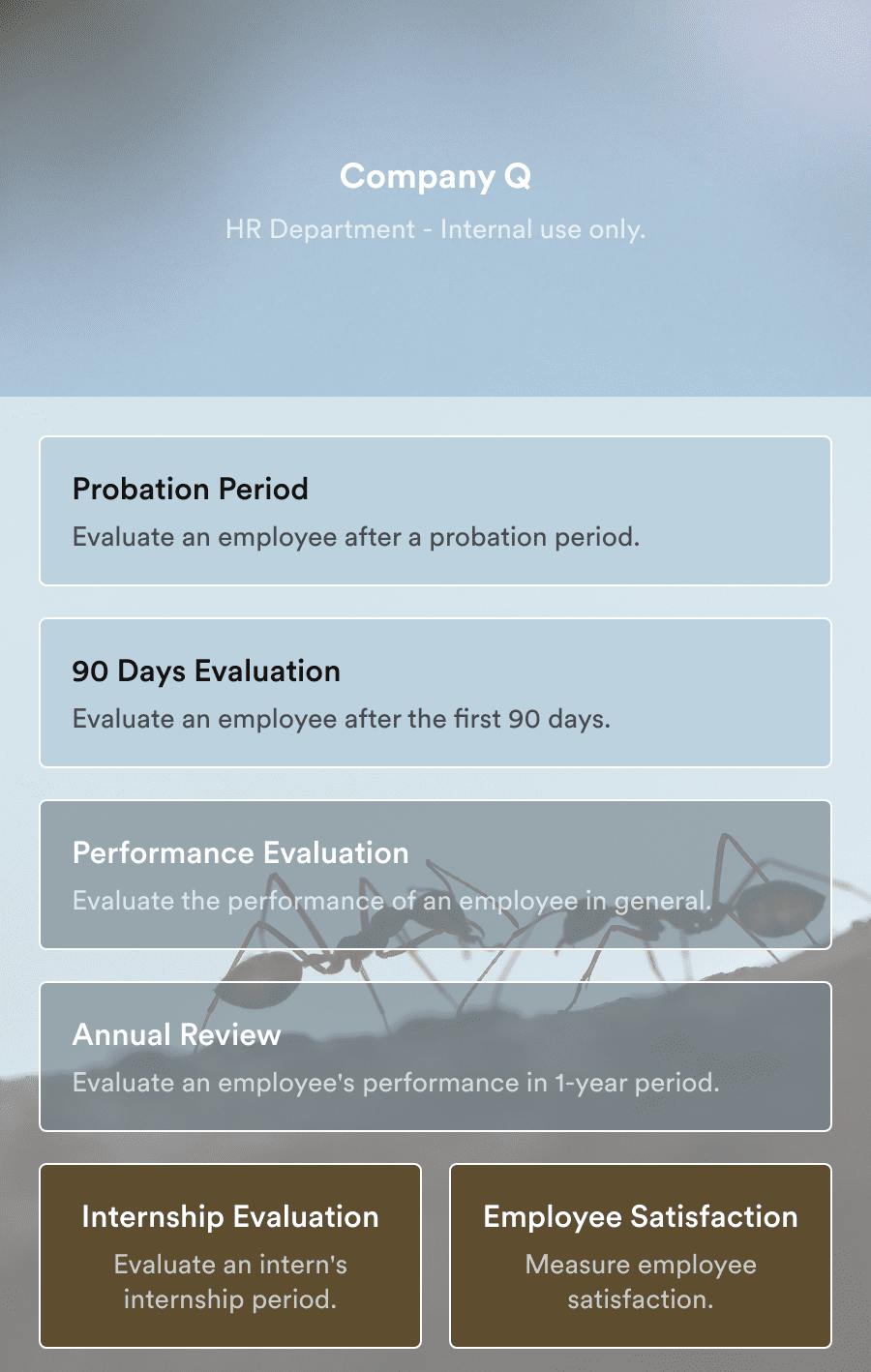 Company Q

HR Department - Internal use only.

Probation Period

Evaluate an employee after a probation period.

90 Days Evaluation

Evaluate an employee after the first 90 days.

Performance Evaluation

Evaluate the performance of an employee in general.

Annual Review

Evaluate an employee's performance in 1-year period.

Internship Evaluation

Evaluate an intern's internship period.

Employee Satisfaction

Measure employee satisfaction.